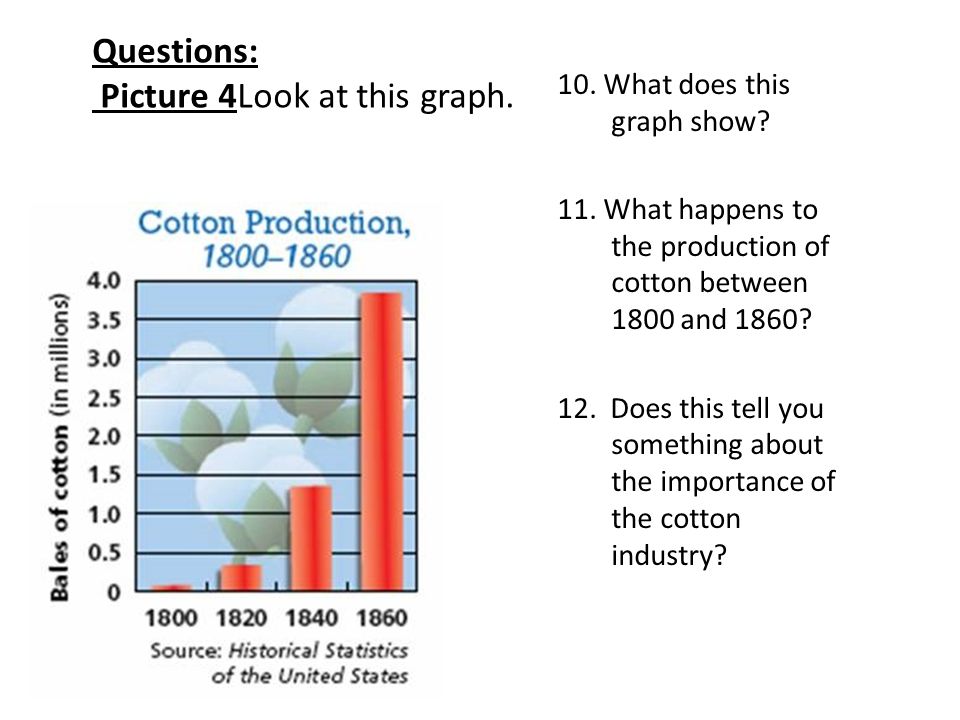 Questions:
Picture 4Look at this graph.

Cotton Production, 1800–1860

Bales of cotton (in millions)

4.0
3.5
3.0
2.5
2.0
1.5
1.0
0.5
0

1800 1820 1840 1860

Source: Historical Statistics of the United States

10. What does this graph show?

11. What happens to the production of cotton between 1800 and 1860?

12. Does this tell you something about the importance of the cotton industry?